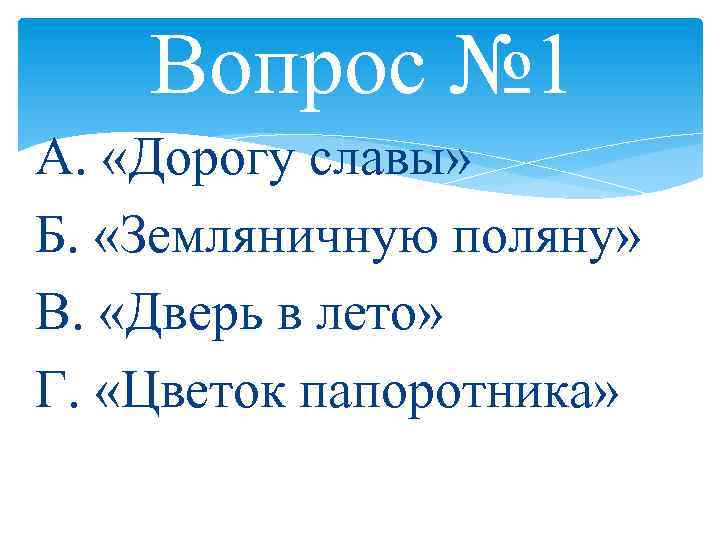 Вопрос №1

А. «Дорогу славы»

Б. «Земляничную поляну»

В. «Дверь в лето»

Г. «Цветок папоротника»